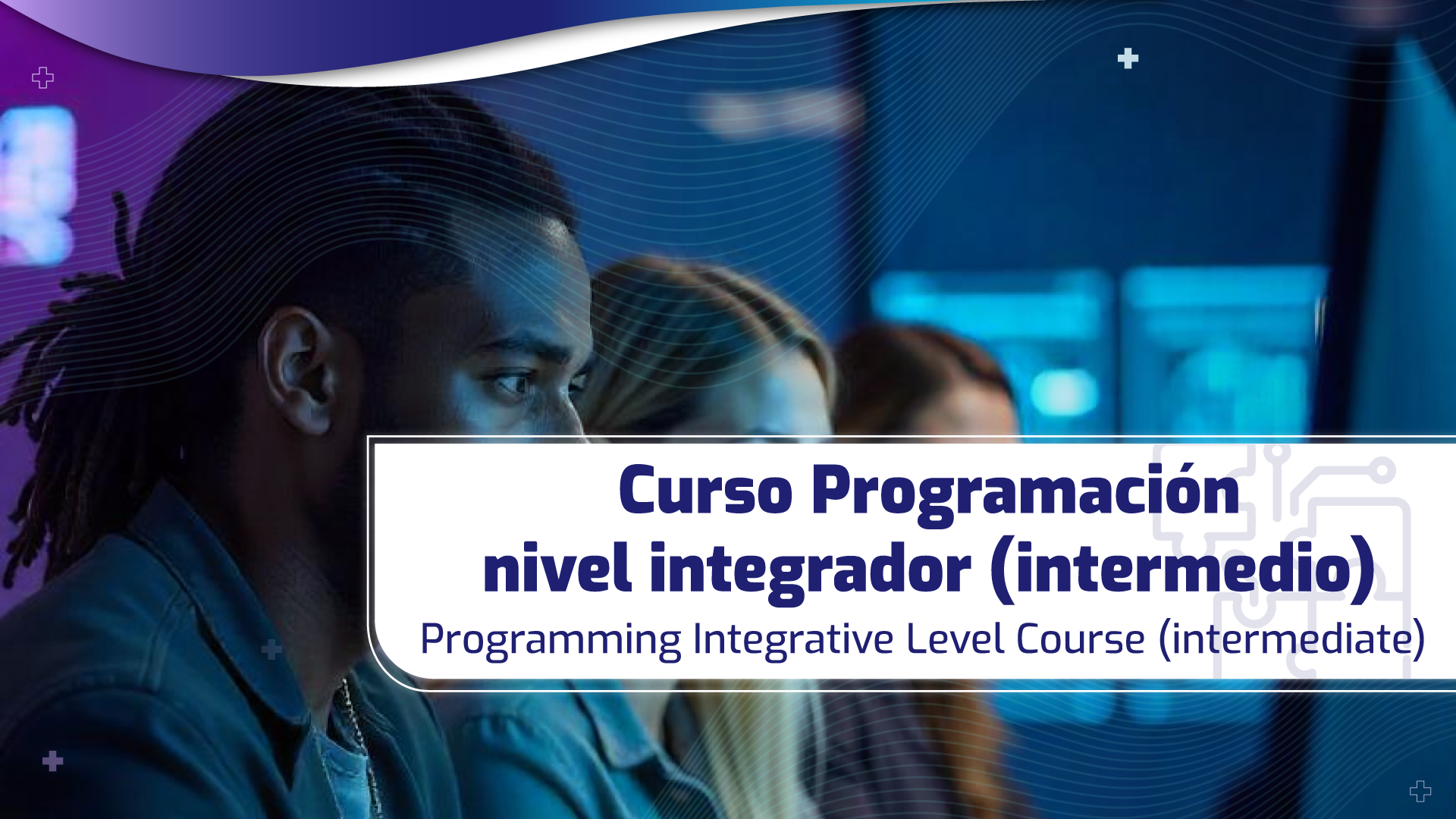 Curso Programación
nivel integrador (intermedio)
Programming Integrative Level Course (intermediate)